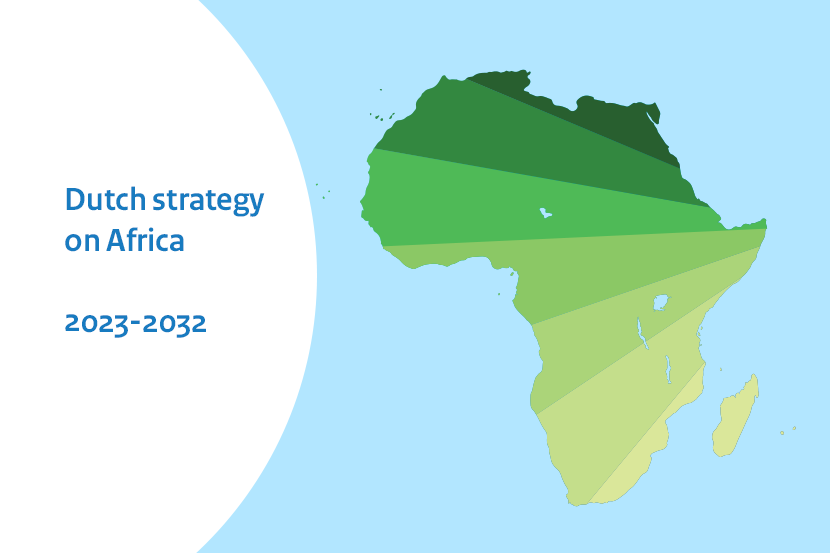 Dutch strategy on Africa

2023-2032